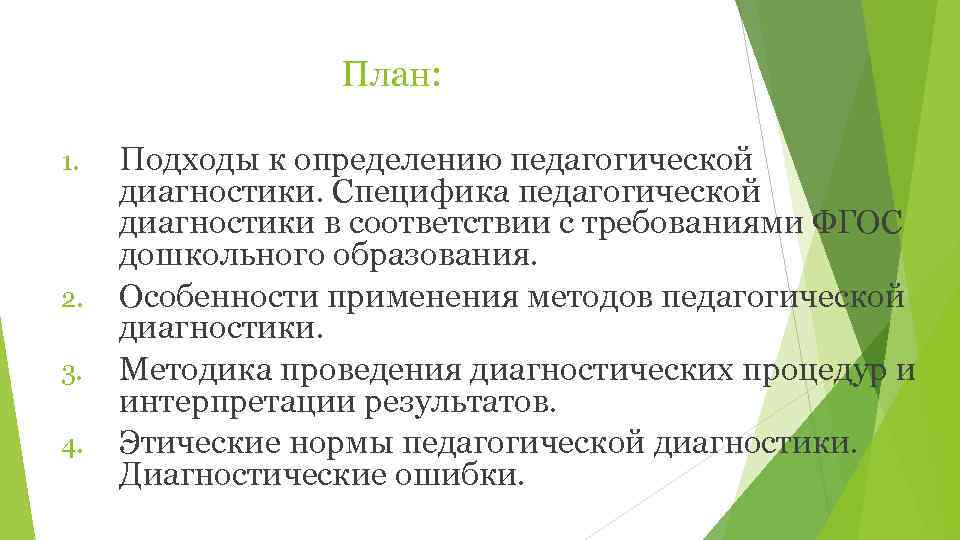 План:

1. Подходы к определению педагогической диагностики. Специфика педагогической диагностики в соответствии с требованиями ФГОС дошкольного образования.
2. Особенности применения методов педагогической диагностики.
3. Методика проведения диагностических процедур и интерпретации результатов.
4. Этические нормы педагогической диагностики. Диагностические ошибки.